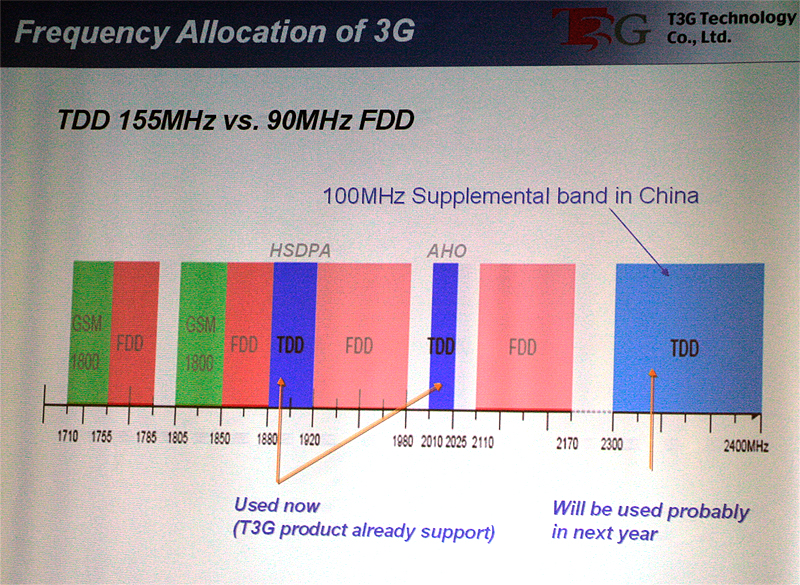 Frequency Allocation of 3G

T3G

T3G Technology Co., Ltd.

TDD 155MHz vs. 90MHz FDD

100MHz Supplemental band in China

HSDPA

AHO

GSM 1800

FDD

GSM 1800

FDD

TDD

FDD

TDD

FDD

TDD

1710 1755 1785 1805 1850 1880 1920 1980 2010 2025 2110 2170 2300 2400MHz

Used now
(T3G product already support)

Will be used probably in next year